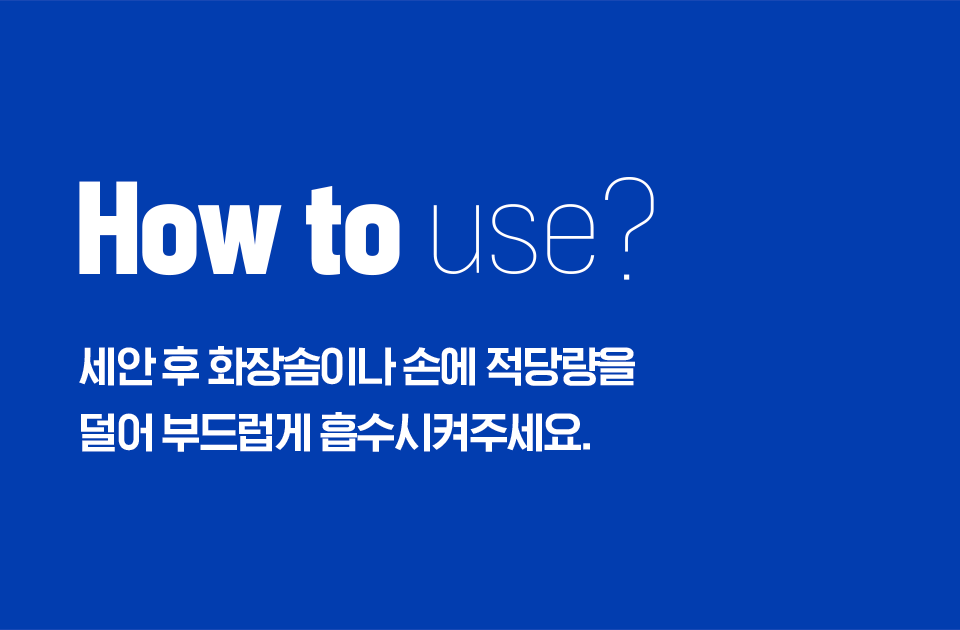 How to use?

세안 후 화장솜이나 손에 적당량을 덜어 부드럽게 흡수시켜주세요.